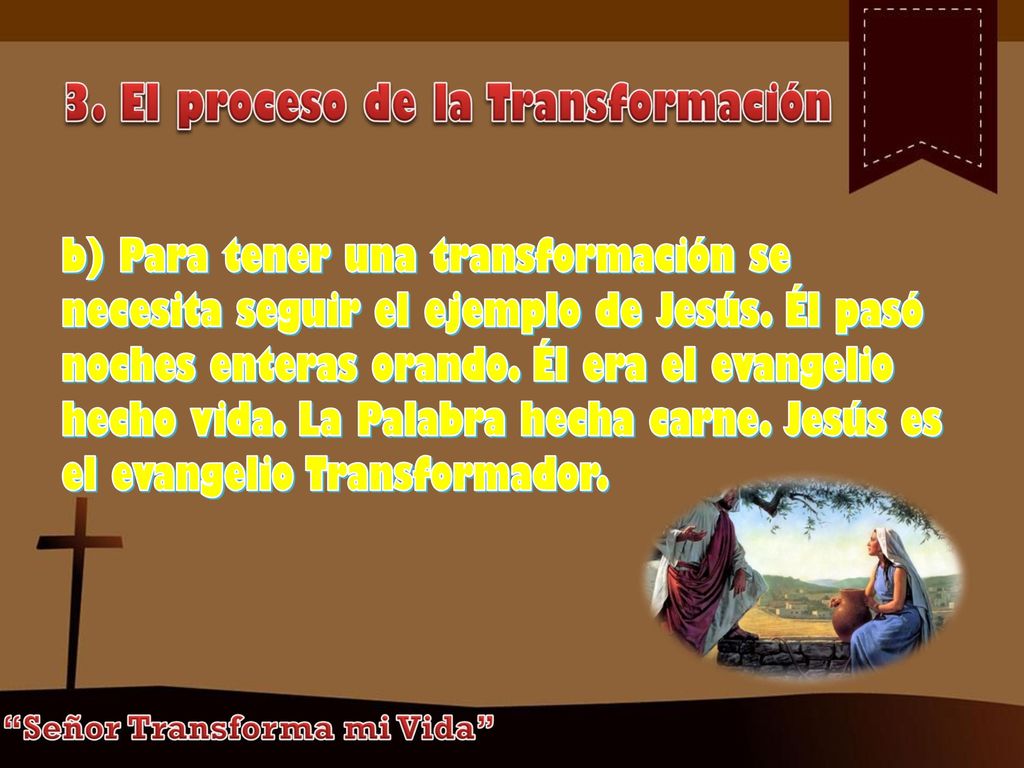 3. El proceso de la Transformación

b) Para tener una transformación se necesita seguir el ejemplo de Jesús. Él pasó noches enteras orando. Él era el evangelio hecho vida. La Palabra hecha carne. Jesús es el evangelio Transformador.

“Señor Transforma mi Vida”